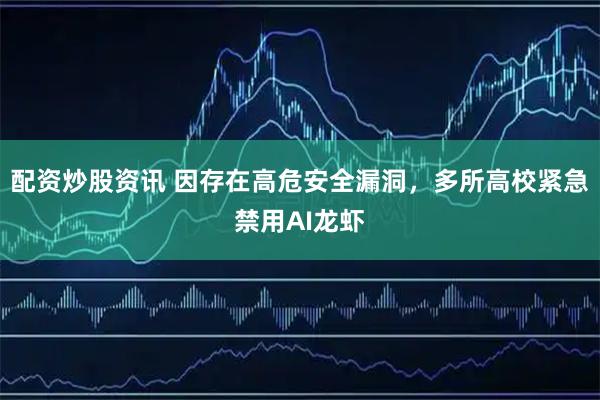 配资炒股资讯 因存在高危安全漏洞，多所高校紧急禁用AI龙虾